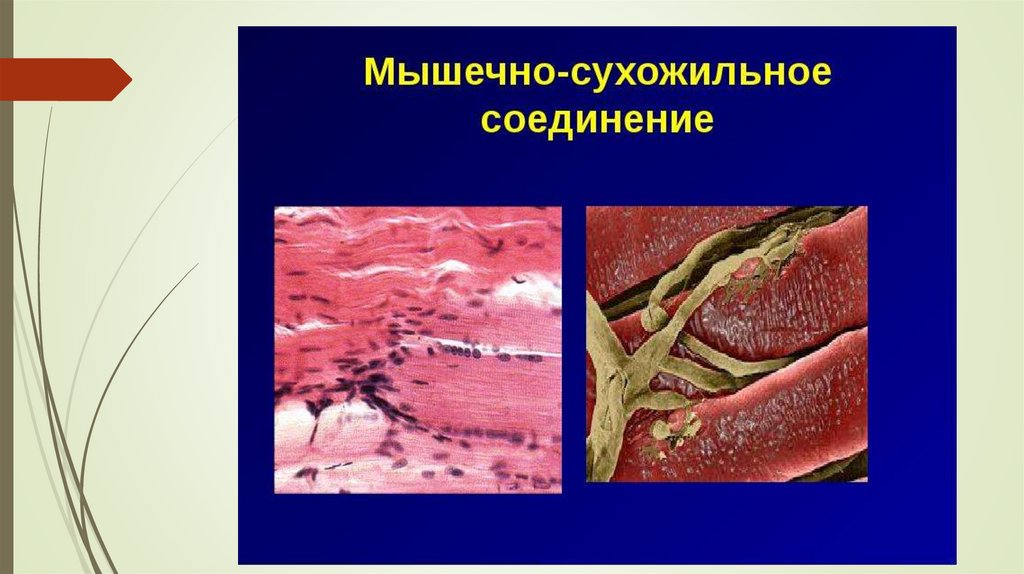 Мышечно-сухожильное соединение